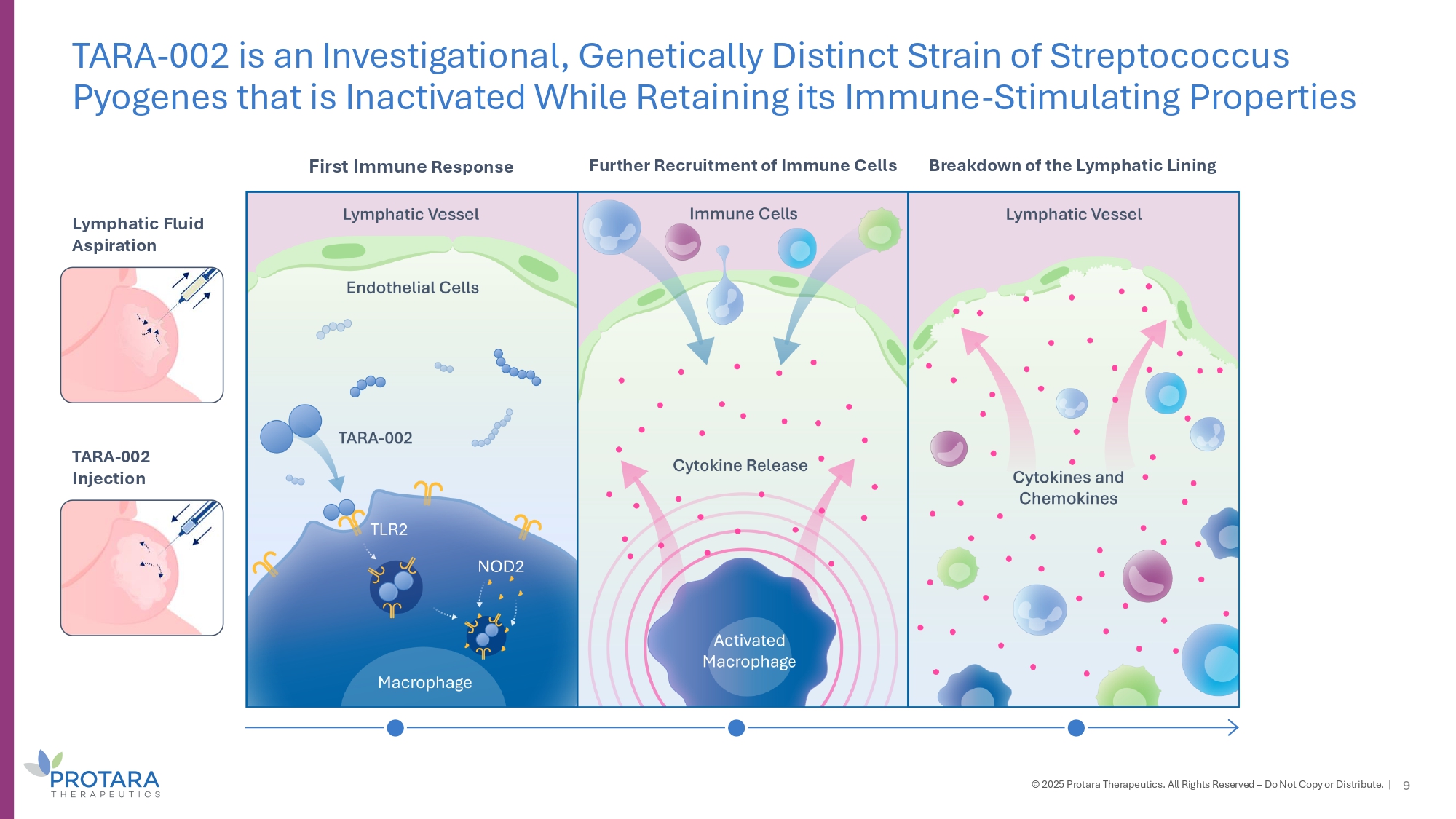 TARA-002 is an Investigational, Genetically Distinct Strain of Streptococcus Pyogenes that is Inactivated While Retaining its Immune-Stimulating Properties

Lymphatic Fluid Aspiration

TARA-002 Injection

First Immune Response

Lymphatic Vessel

Endothelial Cells

TARA-002

TLR2

NOD2

Macrophage

Further Recruitment of Immune Cells

Immune Cells

Cytokine Release

Activated Macrophage

Breakdown of the Lymphatic Lining

Lymphatic Vessel

Cytokines and Chemokines

PROTARA THERAPEUTICS

© 2025 Protara Therapeutics. All Rights Reserved – Do Not Copy or Distribute. | 9